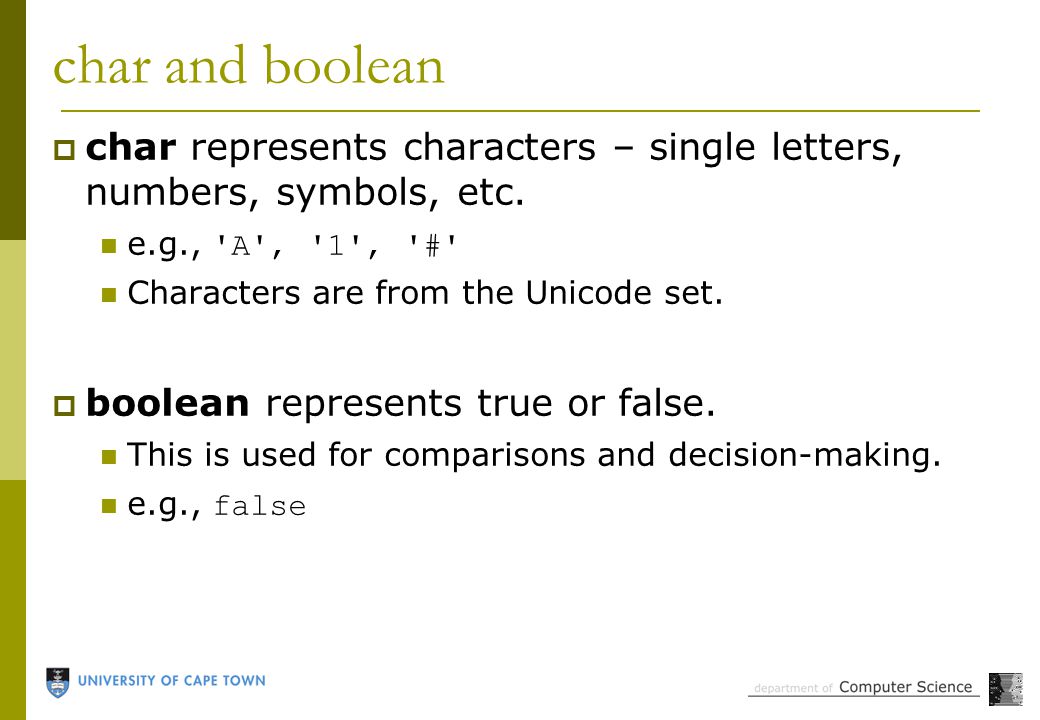 char and boolean

char represents characters – single letters, numbers, symbols, etc.

e.g., 'A', '1', '#'

Characters are from the Unicode set.

boolean represents true or false.

This is used for comparisons and decision-making.

e.g., false

UNIVERSITY OF CAPE TOWN

department of Computer Science